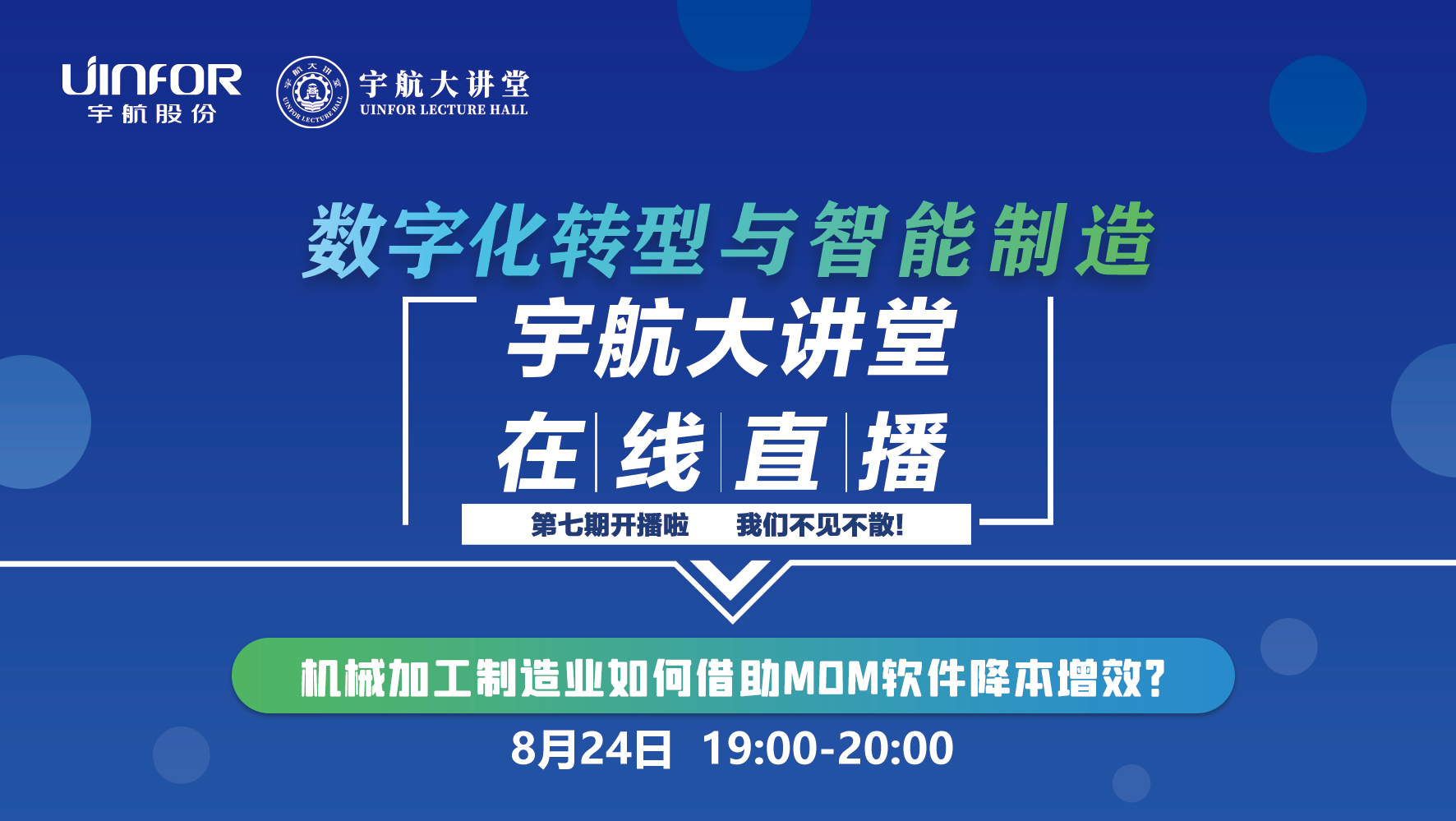 UINFOR
宇航股份

宇航大讲堂
UINFOR LECTURE HALL
宇航大讲堂
UINFOR LECTURE HALL

数字化转型与智能制造

宇航大讲堂

在线直播

第七期开播啦　我们不见不散!

机械加工制造业如何借助MOM软件降本增效?

8月24日　19:00-20:00